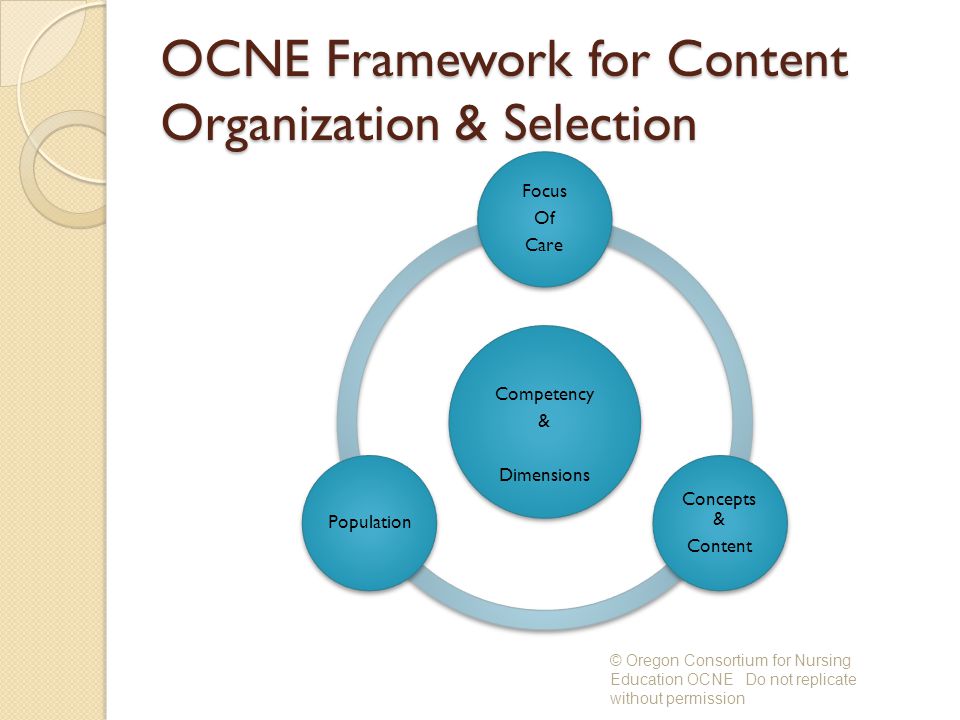 OCNE Framework for Content Organization & Selection

Focus
Of
Care

Competency
&
Dimensions

Population

Concepts
&
Content

© Oregon Consortium for Nursing Education OCNE Do not replicate without permission